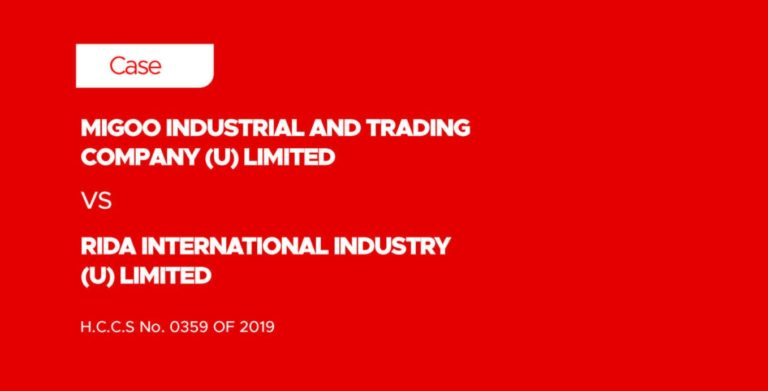 Case

MIGOO INDUSTRIAL AND TRADING COMPANY (U) LIMITED

VS

RIDA INTERNATIONAL INDUSTRY (U) LIMITED

H.C.C.S No. 0359 OF 2019